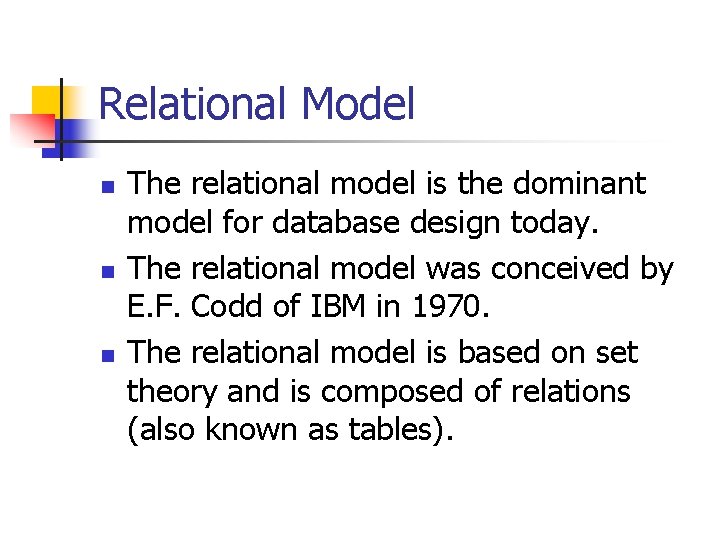 Relational Model

- The relational model is the dominant model for database design today.
- The relational model was conceived by E.F. Codd of IBM in 1970.
- The relational model is based on set theory and is composed of relations (also known as tables).